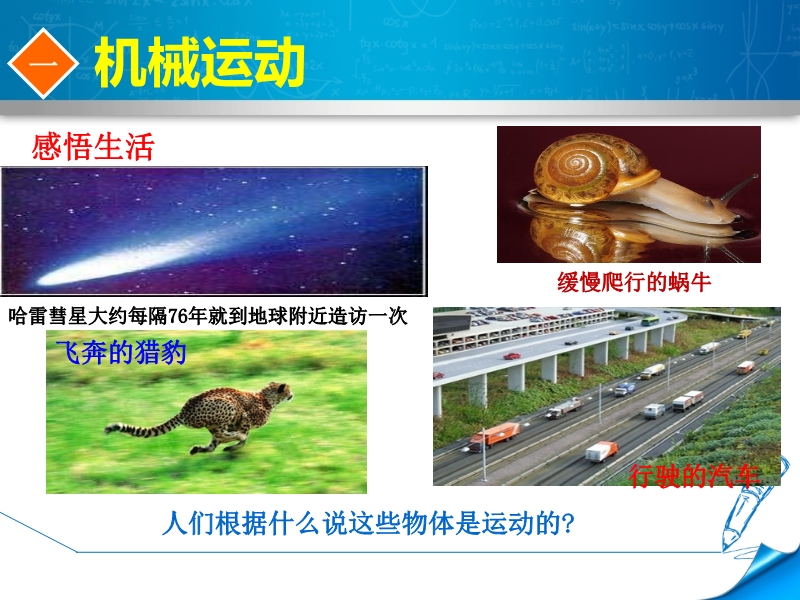 一 机械运动

感悟生活

缓慢爬行的蜗牛

哈雷彗星大约每隔76年就到地球附近造访一次

飞奔的猎豹

行驶的汽车

人们根据什么说这些物体是运动的?